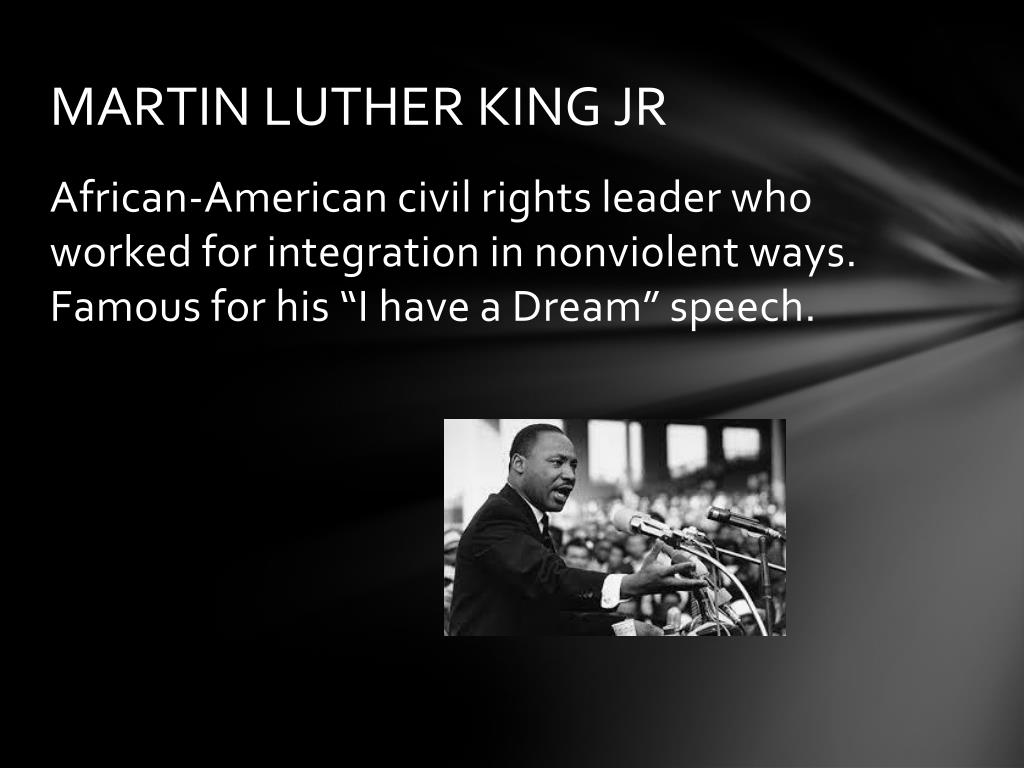 MARTIN LUTHER KING JR

African-American civil rights leader who worked for integration in nonviolent ways. Famous for his “I have a Dream” speech.